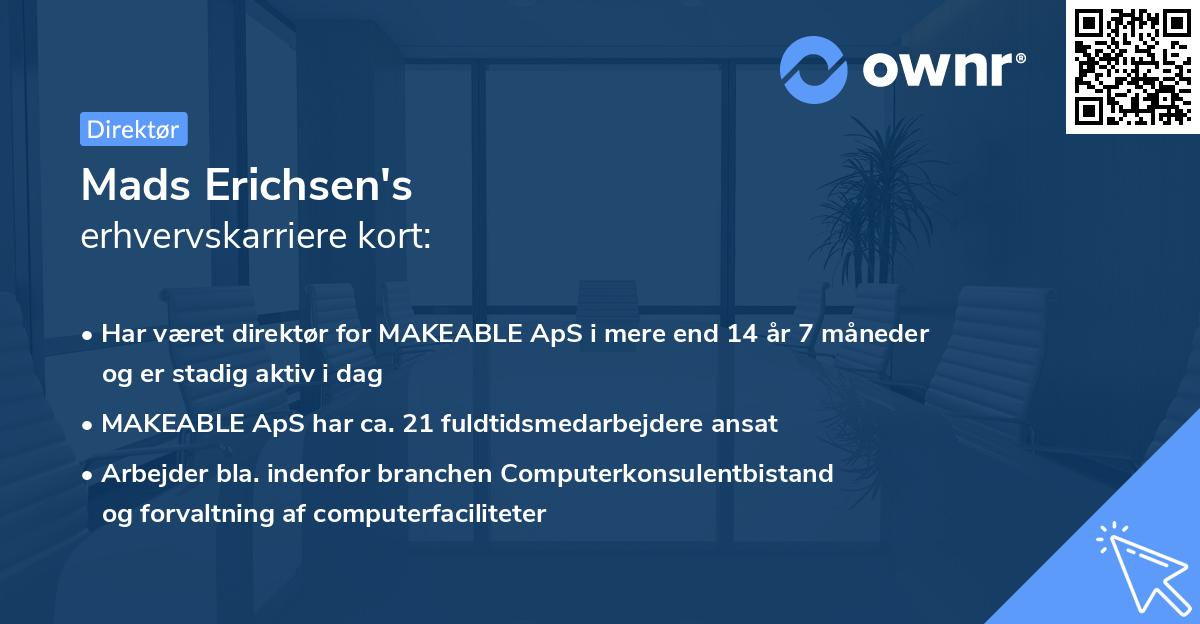 ownr®

Direktør

Mads Erichsen's
erhvervskarriere kort:

• Har været direktør for MAKEABLE ApS i mere end 14 år 7 måneder og er stadig aktiv i dag
• MAKEABLE ApS har ca. 21 fuldtidsmedarbejdere ansat
• Arbejder bla. indenfor branchen Computerkonsulentbistand og forvaltning af computerfaciliteter